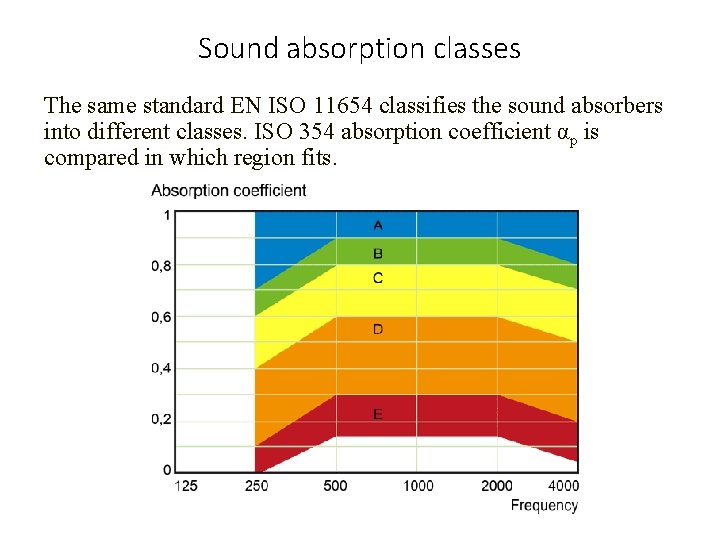 Sound absorption classes

The same standard EN ISO 11654 classifies the sound absorbers into different classes. ISO 354 absorption coefficient $\alpha_p$ is compared in which region fits.

Absorption coefficient

1
0,8
0,6
0,4
0,2
0

A
B
C
D
E

125 250 500 1000 2000 4000
Frequency